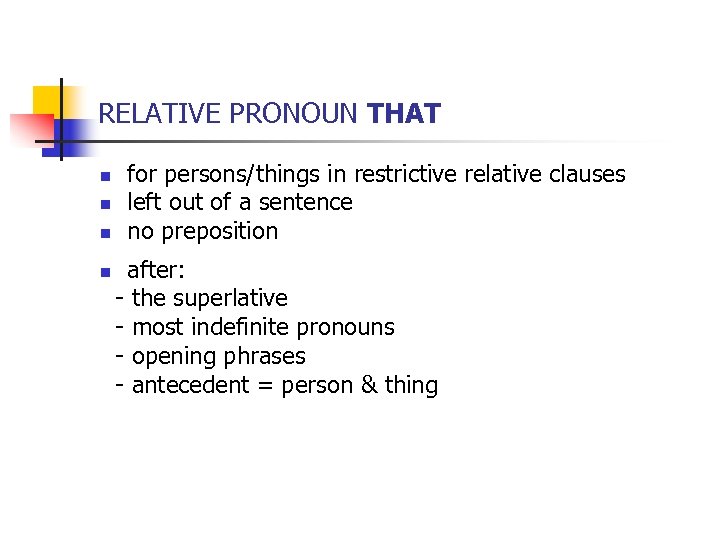 RELATIVE PRONOUN THAT

- for persons/things in restrictive relative clauses
- left out of a sentence
- no preposition
- after:
 - the superlative
 - most indefinite pronouns
 - opening phrases
 - antecedent = person & thing